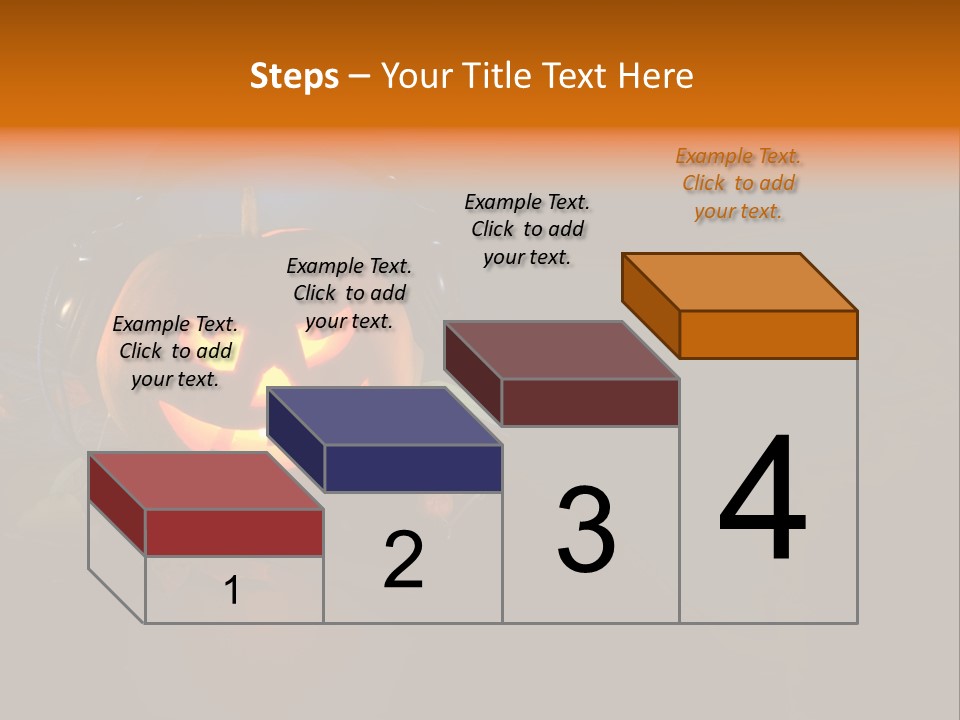 Steps – Your Title Text Here

Example Text. Click to add your text.

Example Text. Click to add your text.

Example Text. Click to add your text.

Example Text. Click to add your text.

1

2

3

4